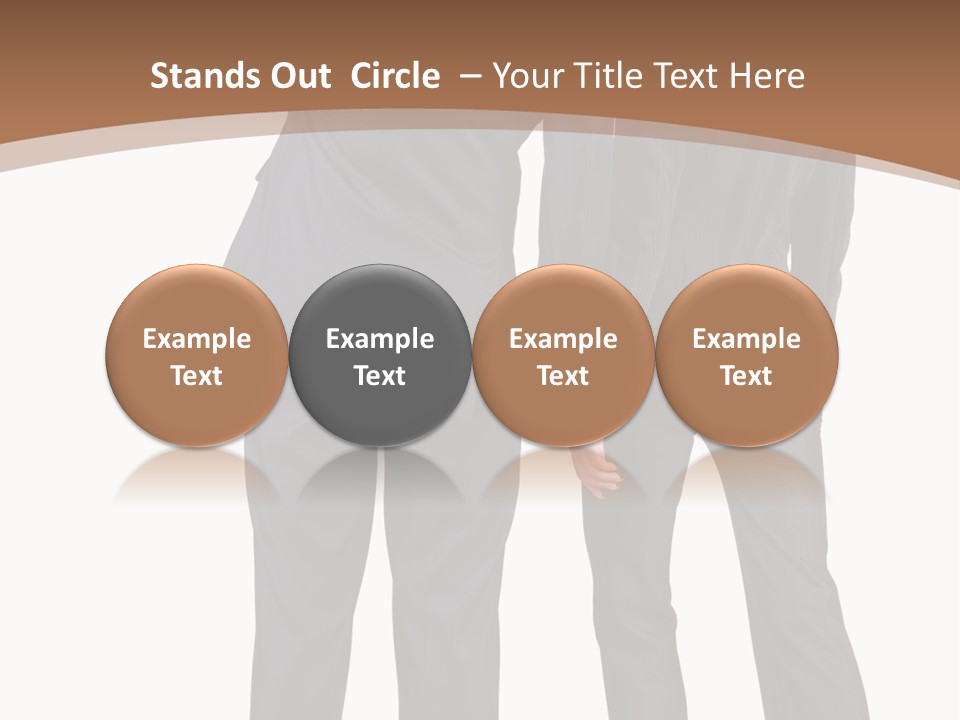 Stands Out Circle – Your Title Text Here

Example Text

Example Text

Example Text

Example Text